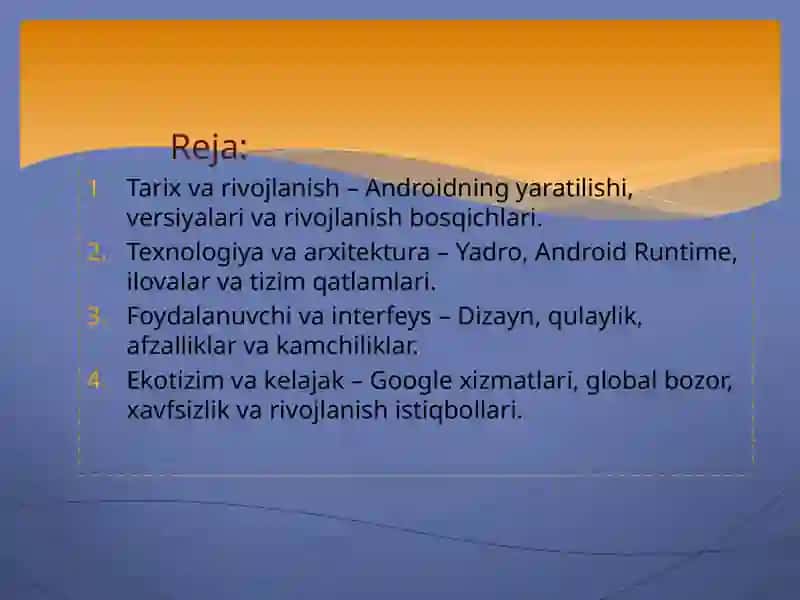 Reja:

1. Tarix va rivojlanish – Androidning yaratilishi, versiyalari va rivojlanish bosqichlari.
2. Texnologiya va arxitektura – Yadro, Android Runtime, ilovalar va tizim qatlamlari.
3. Foydalanuvchi va interfeys – Dizayn, qulaylik, afzalliklar va kamchiliklar.
4. Ekotizim va kelajak – Google xizmatlari, global bozor, xavfsizlik va rivojlanish istiqbollari.